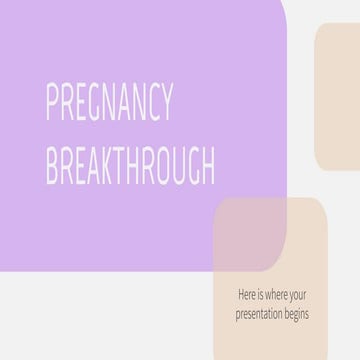 PREGNANCY BREAKTHROUGH

Here is where your presentation begins